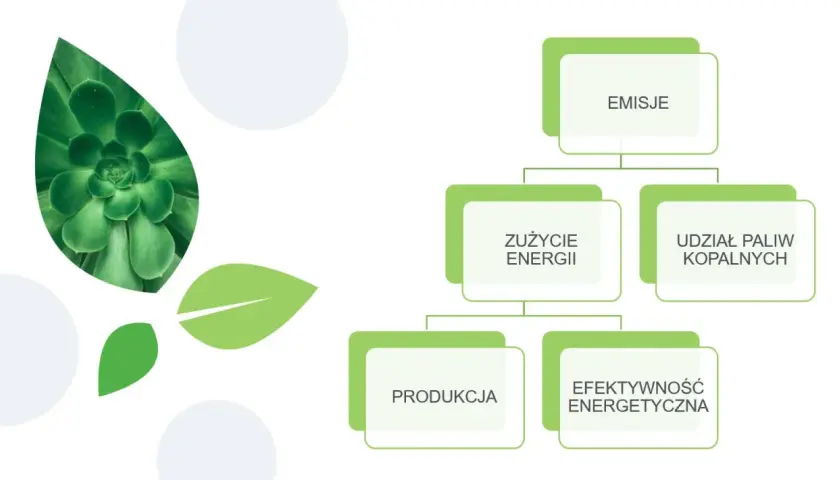 EMISJE

ZUŻYCIE ENERGII

UDZIAŁ PALIW KOPALNYCH

PRODUKCJA

EFEKTYWNOŚĆ ENERGETYCZNA